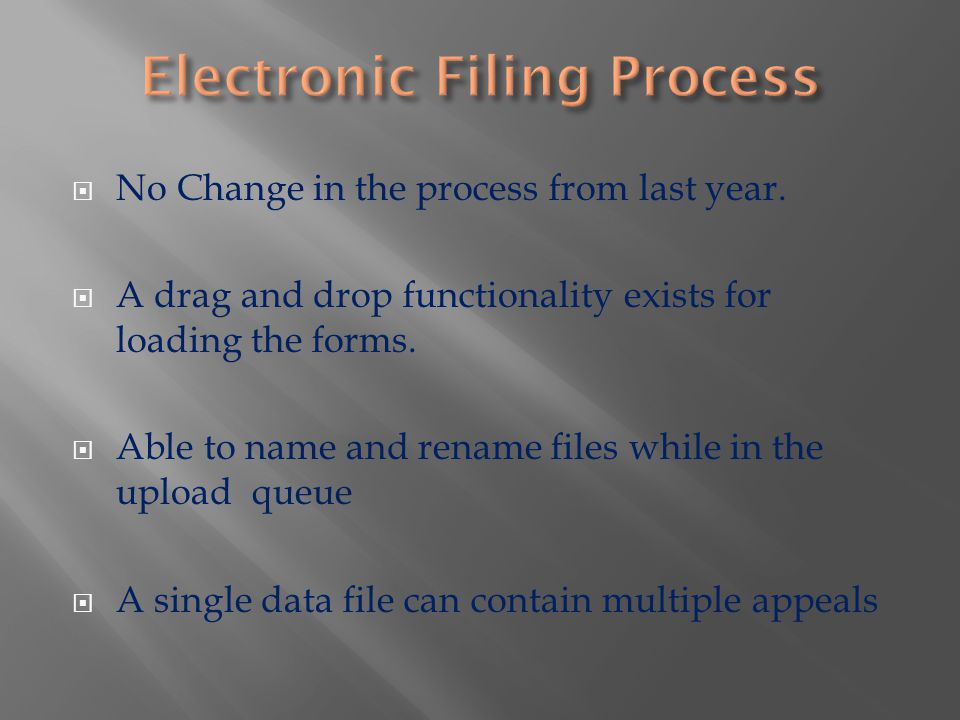 Electronic Filing Process

No Change in the process from last year.

A drag and drop functionality exists for loading the forms.

Able to name and rename files while in the upload queue

A single data file can contain multiple appeals